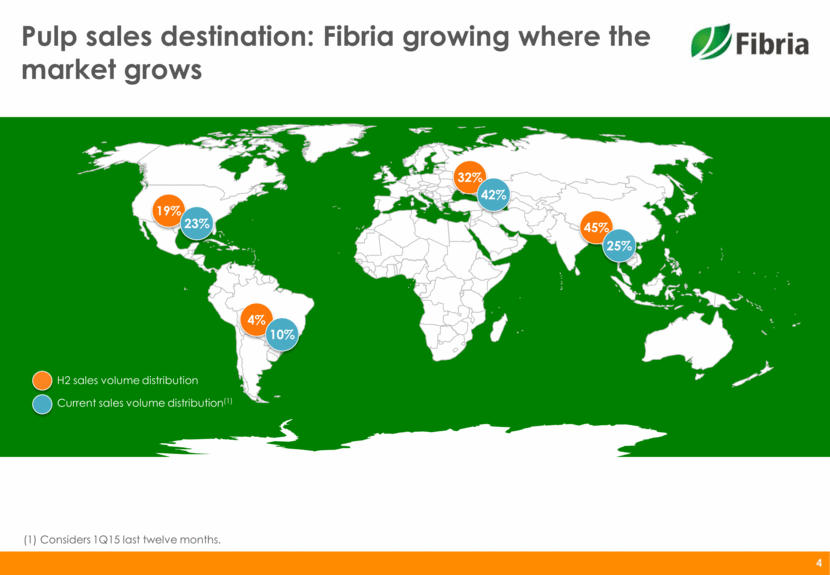 Pulp sales destination: Fibria growing where the market grows

Fibria

19%
23%
32%
42%
45%
25%
4%
10%

H2 sales volume distribution
Current sales volume distribution$^{(1)}$

(1) Considers 1Q15 last twelve months.

4